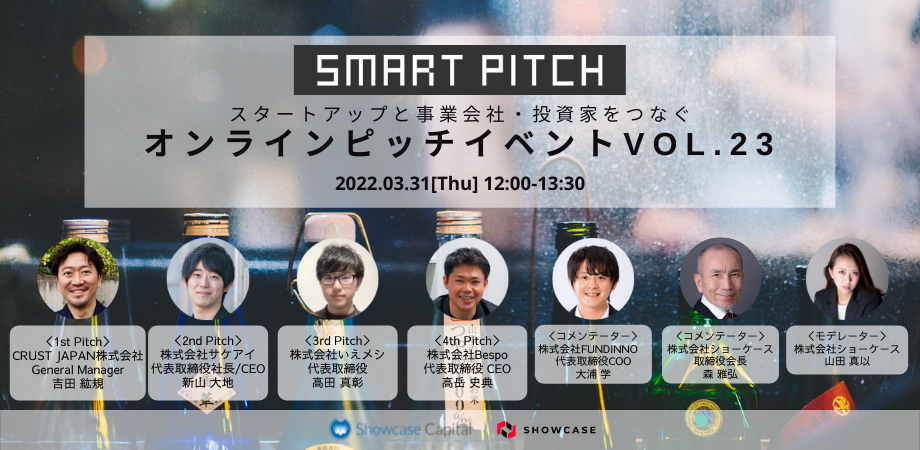 SMART PITCH

スタートアップと事業会社・投資家をつなぐ

オンラインピッチイベントVOL.23

2022.03.31[Thu] 12:00-13:30

〈1st Pitch〉
CRUST JAPAN株式会社
General Manager
吉田 紘規

〈2nd Pitch〉
株式会社サケアイ
代表取締役社長/CEO
新山 大地

〈3rd Pitch〉
株式会社いえメシ
代表取締役
高田 真彰

〈4th Pitch〉
株式会社Bespo
代表取締役 CEO
高岳 史典

〈コメンテーター〉
株式会社FUNDINNO
代表取締役COO
大浦 学

〈コメンテーター〉
株式会社ショーケース
取締役会長
森 雅弘

〈モデレーター〉
株式会社ショーケース
山田 真以

Showcase Capital

SHOWCASE